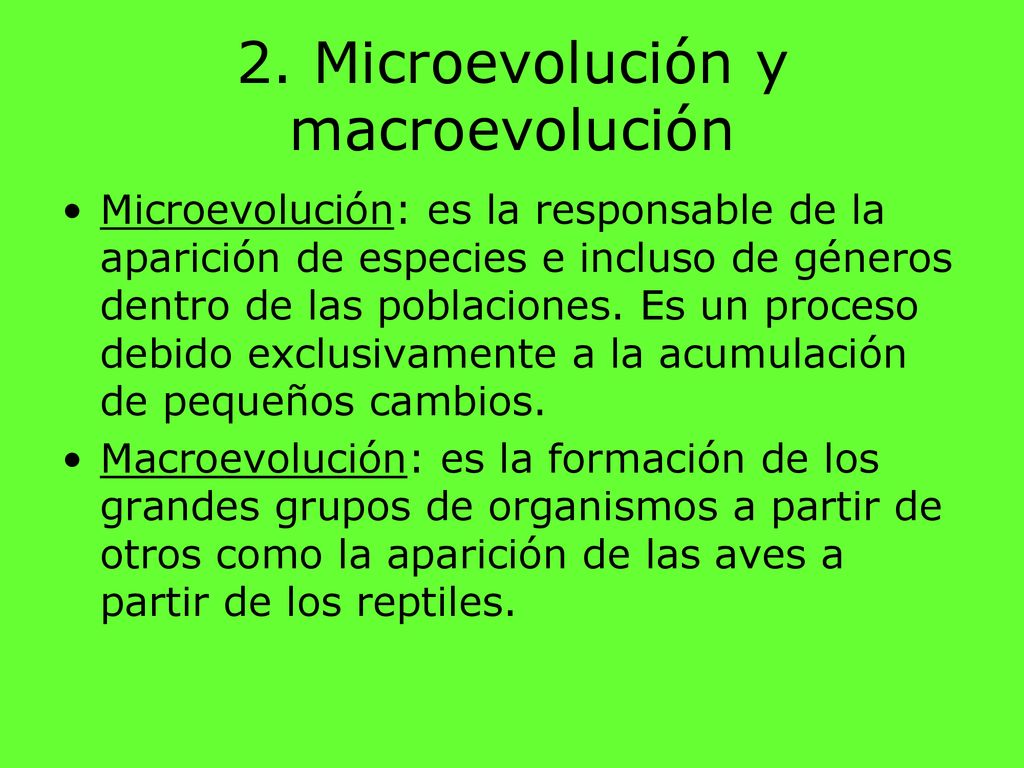 2. Microevolución y macroevolución

• Microevolución: es la responsable de la aparición de especies e incluso de géneros dentro de las poblaciones. Es un proceso debido exclusivamente a la acumulación de pequeños cambios.

• Macroevolución: es la formación de los grandes grupos de organismos a partir de otros como la aparición de las aves a partir de los reptiles.